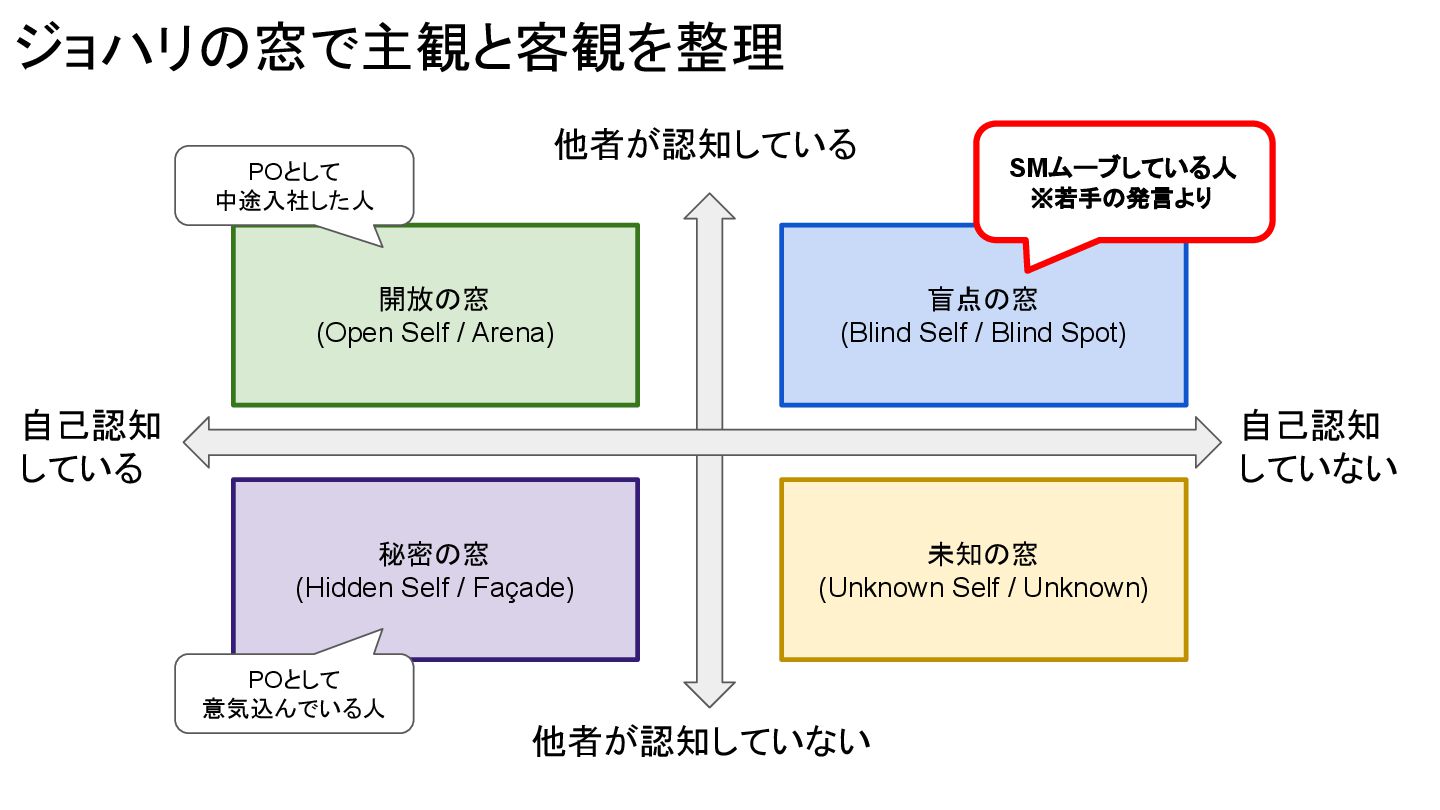 ジョハリの窓で主観と客観を整理

他者が認知している

POとして
中途入社した人

SMムーブしている人
※若手の発言より

開放の窓
(Open Self / Arena)

盲点の窓
(Blind Self / Blind Spot)

自己認知
している

自己認知
していない

秘密の窓
(Hidden Self / Façade)

未知の窓
(Unknown Self / Unknown)

POとして
意気込んでいる人

他者が認知していない